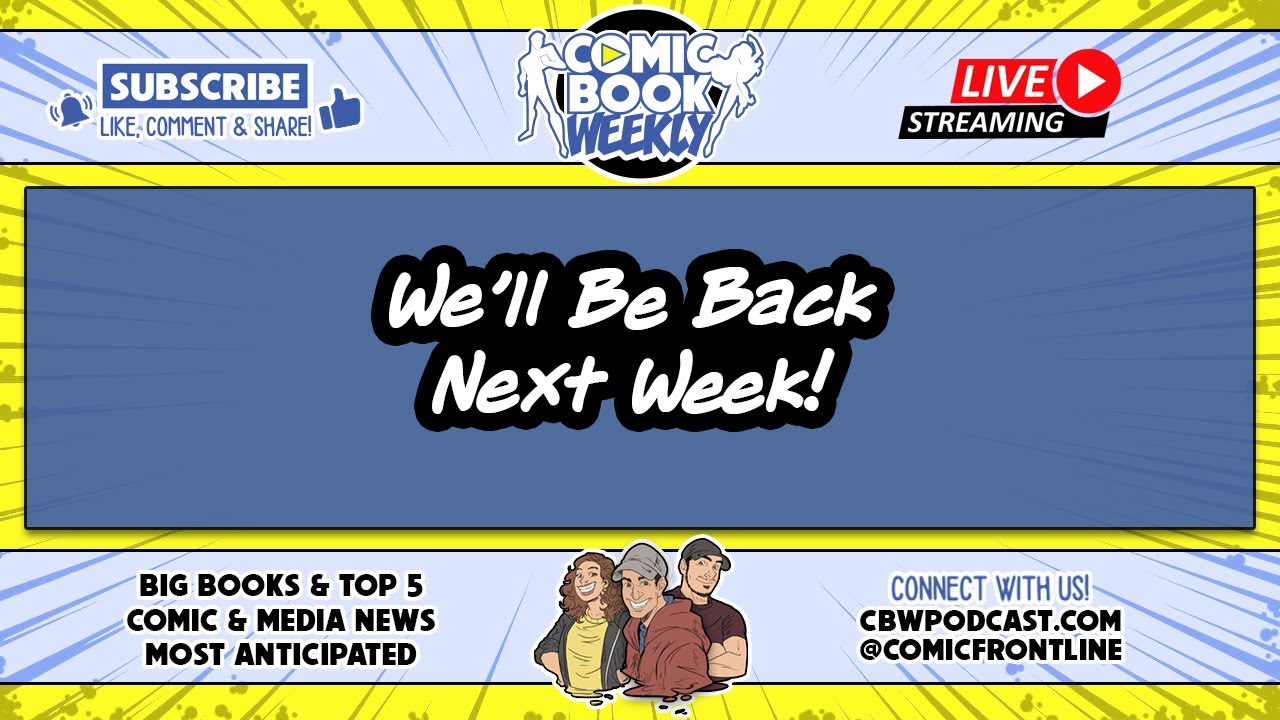 SUBSCRIBE
LIKE, COMMENT & SHARE!

COMIC BOOK WEEKLY

LIVE
STREAMING

We'll Be Back
Next Week!

BIG BOOKS & TOP 5
COMIC & MEDIA NEWS
MOST ANTICIPATED

CONNECT WITH US!
CBWPODCAST.COM
@COMICFRONTLINE